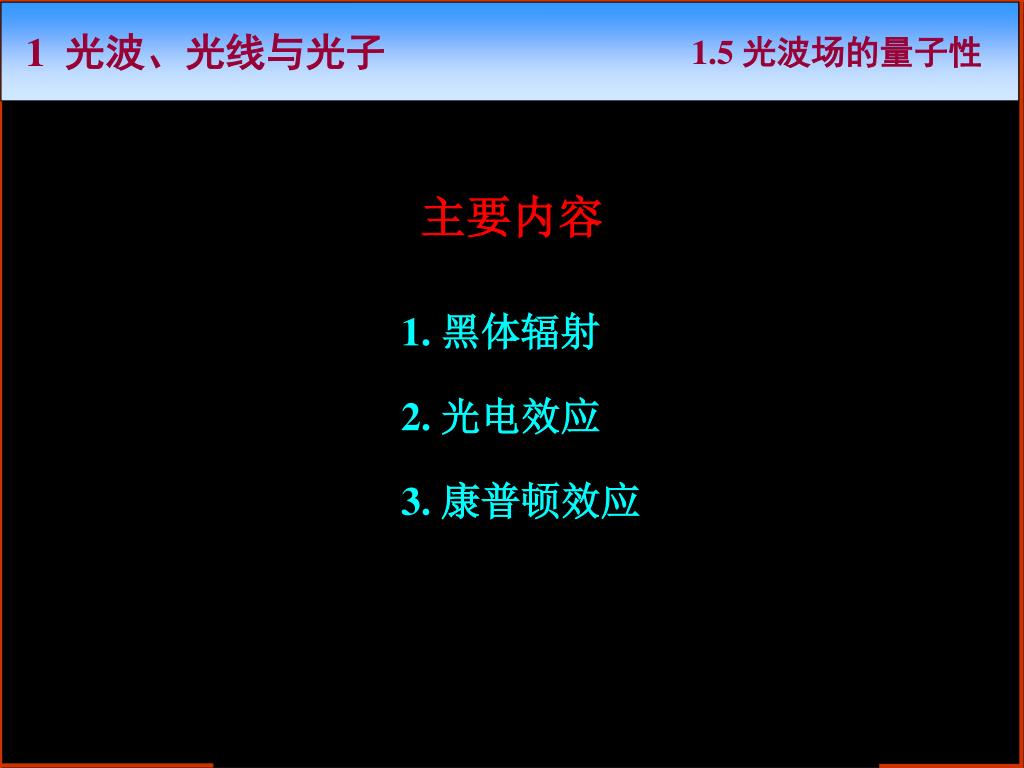 1 光波、光线与光子

1.5 光波场的量子性

主要内容

1. 黑体辐射

2. 光电效应

3. 康普顿效应